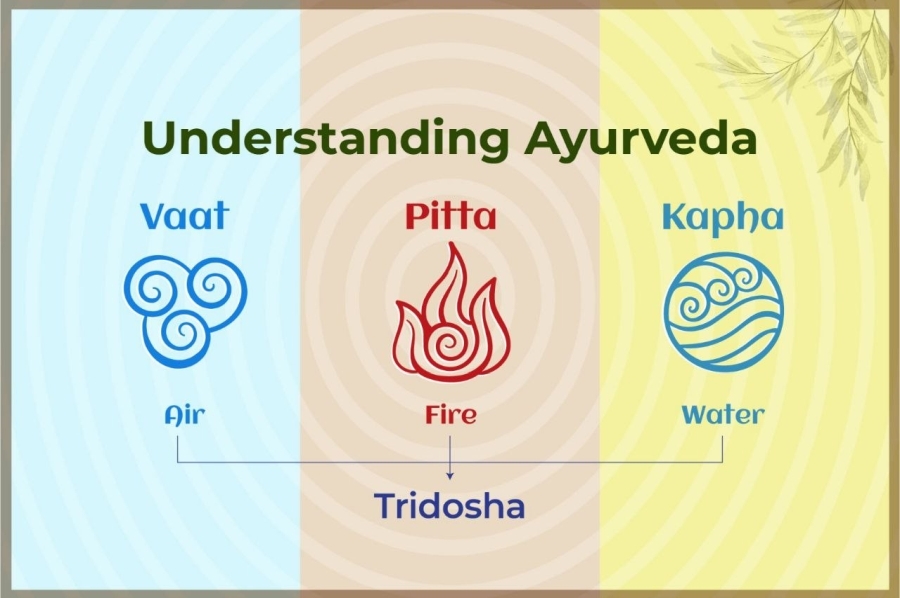 Understanding Ayurveda

Vaat

Pitta

Kapha

Air

Fire

Water

Tridosha